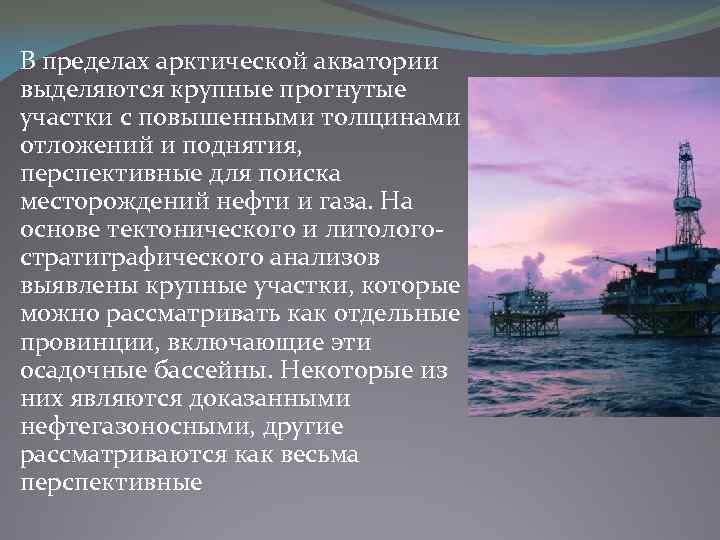 В пределах арктической акватории выделяются крупные прогнутые участки с повышенными толщинами отложений и поднятия, перспективные для поиска месторождений нефти и газа. На основе тектонического и литолого-стратиграфического анализов выявлены крупные участки, которые можно рассматривать как отдельные провинции, включающие эти осадочные бассейны. Некоторые из них являются доказанными нефтегазоносными, другие рассматриваются как весьма перспективные